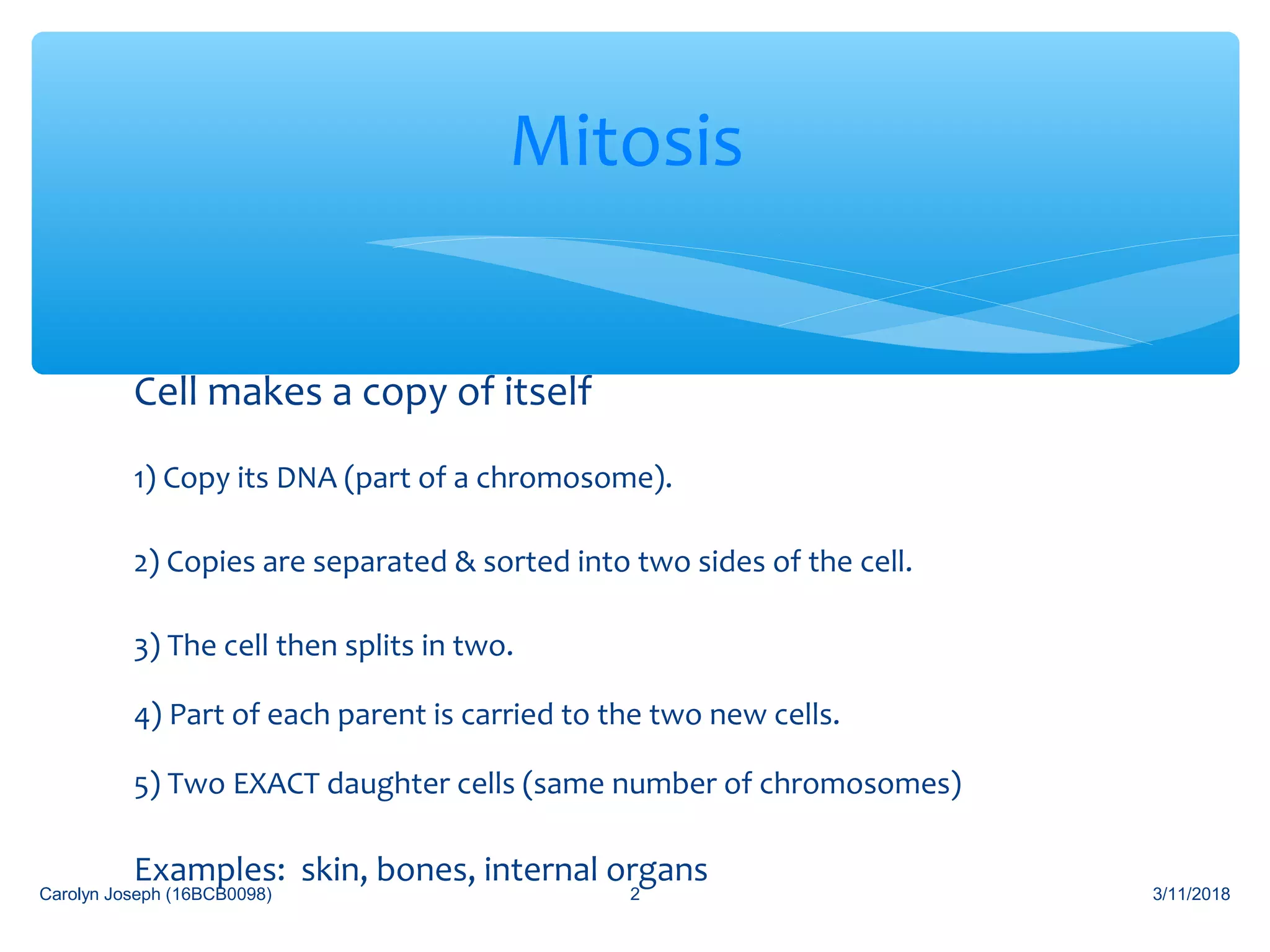 Mitosis

Cell makes a copy of itself

1) Copy its DNA (part of a chromosome).

2) Copies are separated & sorted into two sides of the cell.

3) The cell then splits in two.

4) Part of each parent is carried to the two new cells.

5) Two EXACT daughter cells (same number of chromosomes)

Examples: skin, bones, internal organs

Carolyn Joseph (16BCB0098) 2 3/11/2018